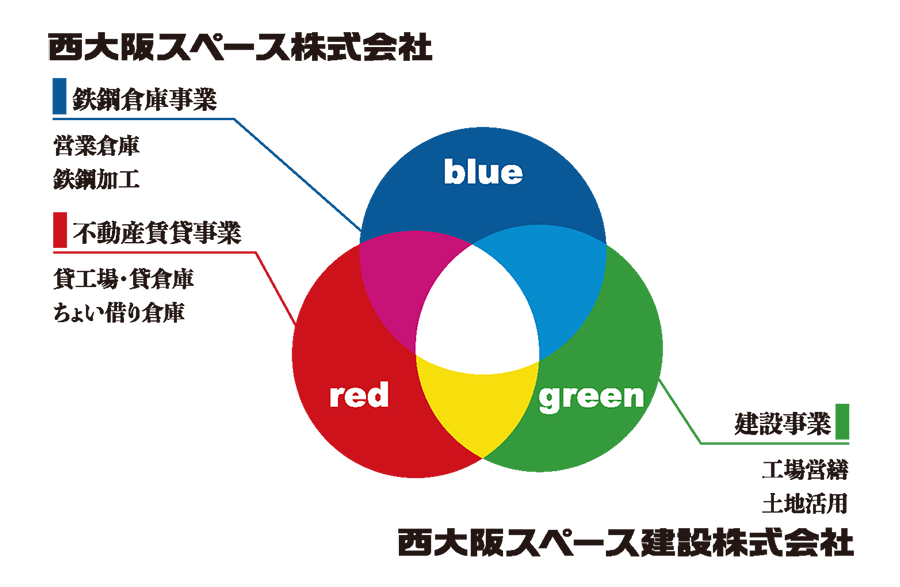 西大阪スペース株式会社

鉄鋼倉庫事業

営業倉庫
鉄鋼加工

不動産賃貸事業

貸工場・貸倉庫
ちょい借り倉庫

blue

red

green

建設事業

工場営繕
土地活用

西大阪スペース建設株式会社